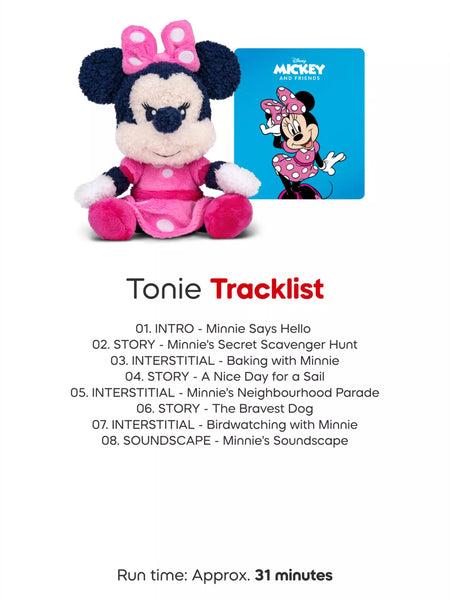 Disney
MICKEY
AND FRIENDS

Tonie Tracklist

01. INTRO - Minnie Says Hello
02. STORY - Minnie's Secret Scavenger Hunt
03. INTERSTITIAL - Baking with Minnie
04. STORY - A Nice Day for a Sail
05. INTERSTITIAL - Minnie's Neighbourhood Parade
06. STORY - The Bravest Dog
07. INTERSTITIAL - Birdwatching with Minnie
08. SOUNDSCAPE - Minnie's Soundscape

Run time: Approx. 31 minutes